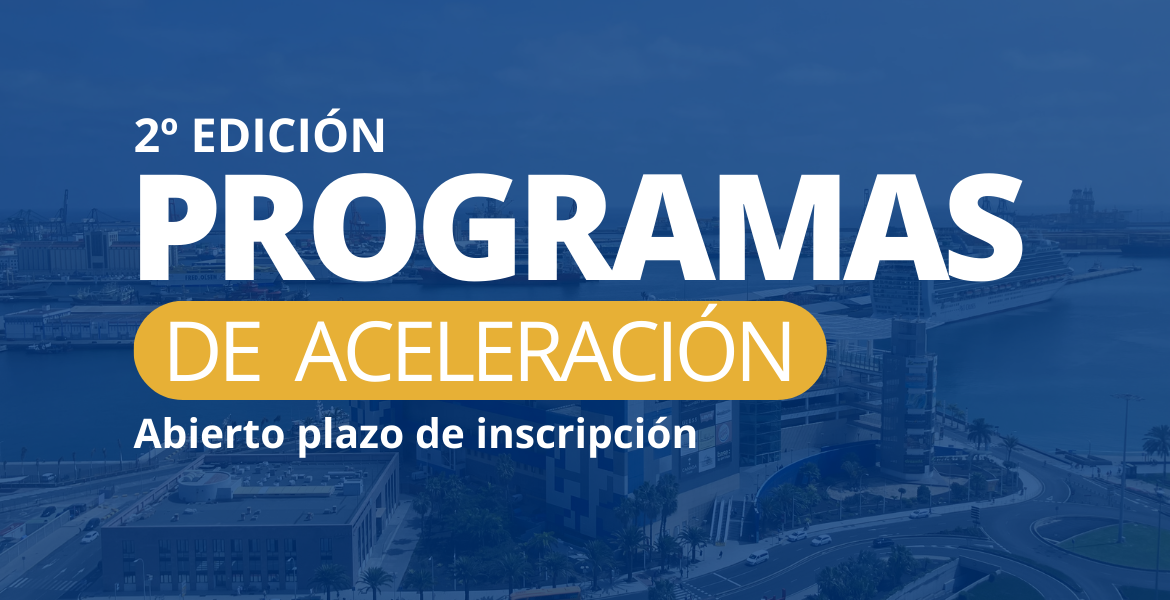 2º EDICIÓN
PROGRAMAS
DE ACELERACIÓN
Abierto plazo de inscripción